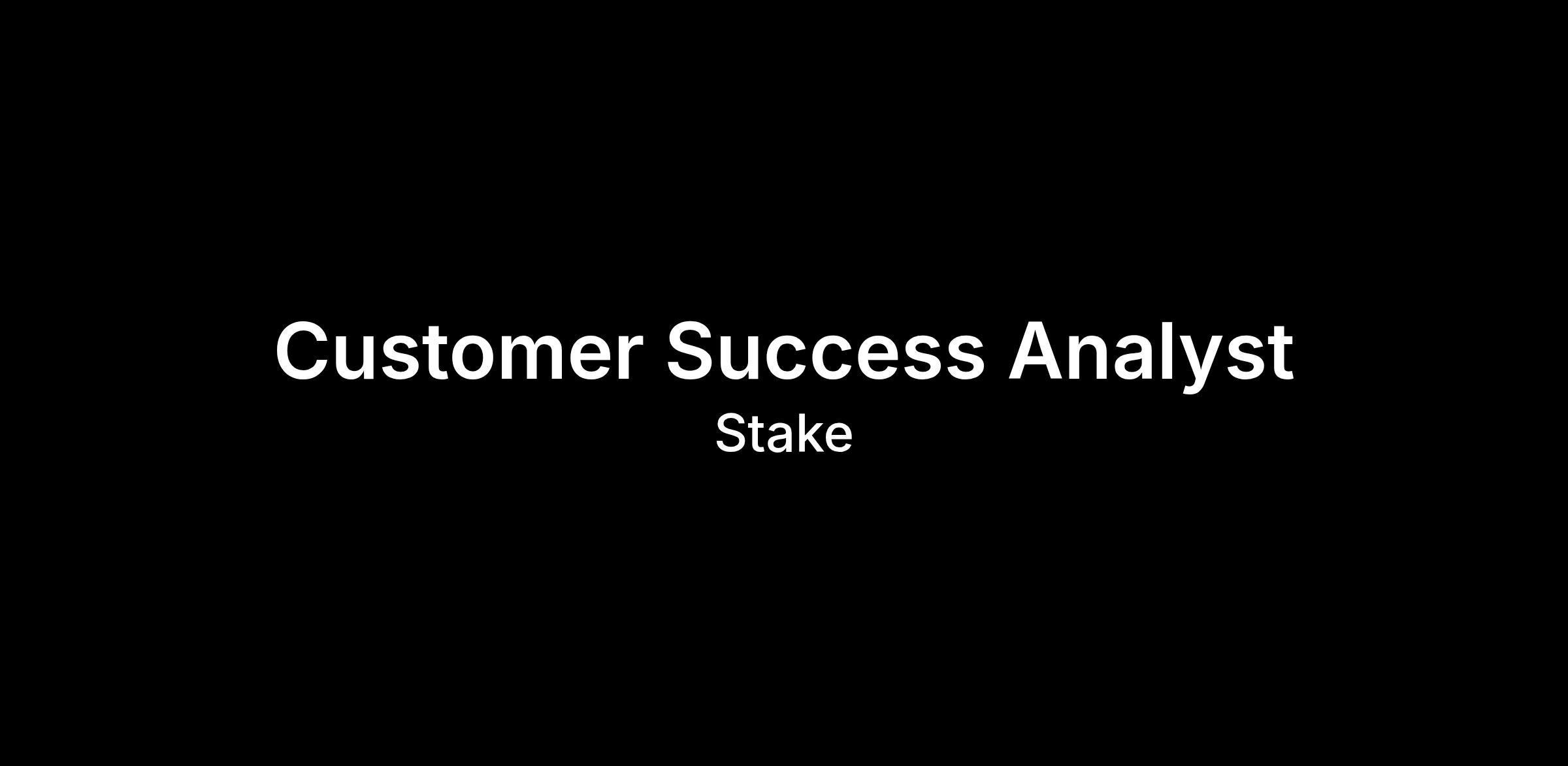 Customer Success Analyst
Stake